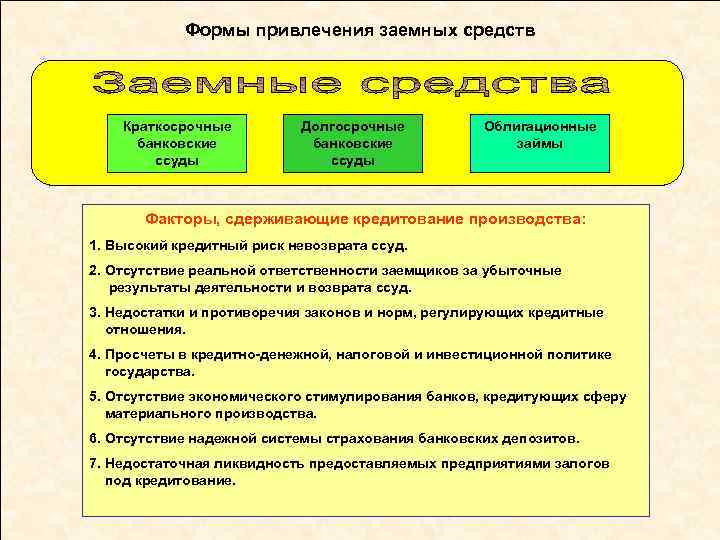 Формы привлечения заемных средств

Заемные средства

Краткосрочные банковские ссуды

Долгосрочные банковские ссуды

Облигационные займы

Факторы, сдерживающие кредитование производства:

1. Высокий кредитный риск невозврата ссуд.

2. Отсутствие реальной ответственности заемщиков за убыточные результаты деятельности и возврата ссуд.

3. Недостатки и противоречия законов и норм, регулирующих кредитные отношения.

4. Просчеты в кредитно-денежной, налоговой и инвестиционной политике государства.

5. Отсутствие экономического стимулирования банков, кредитующих сферу материального производства.

6. Отсутствие надежной системы страхования банковских депозитов.

7. Недостаточная ликвидность предоставляемых предприятиями залогов под кредитование.